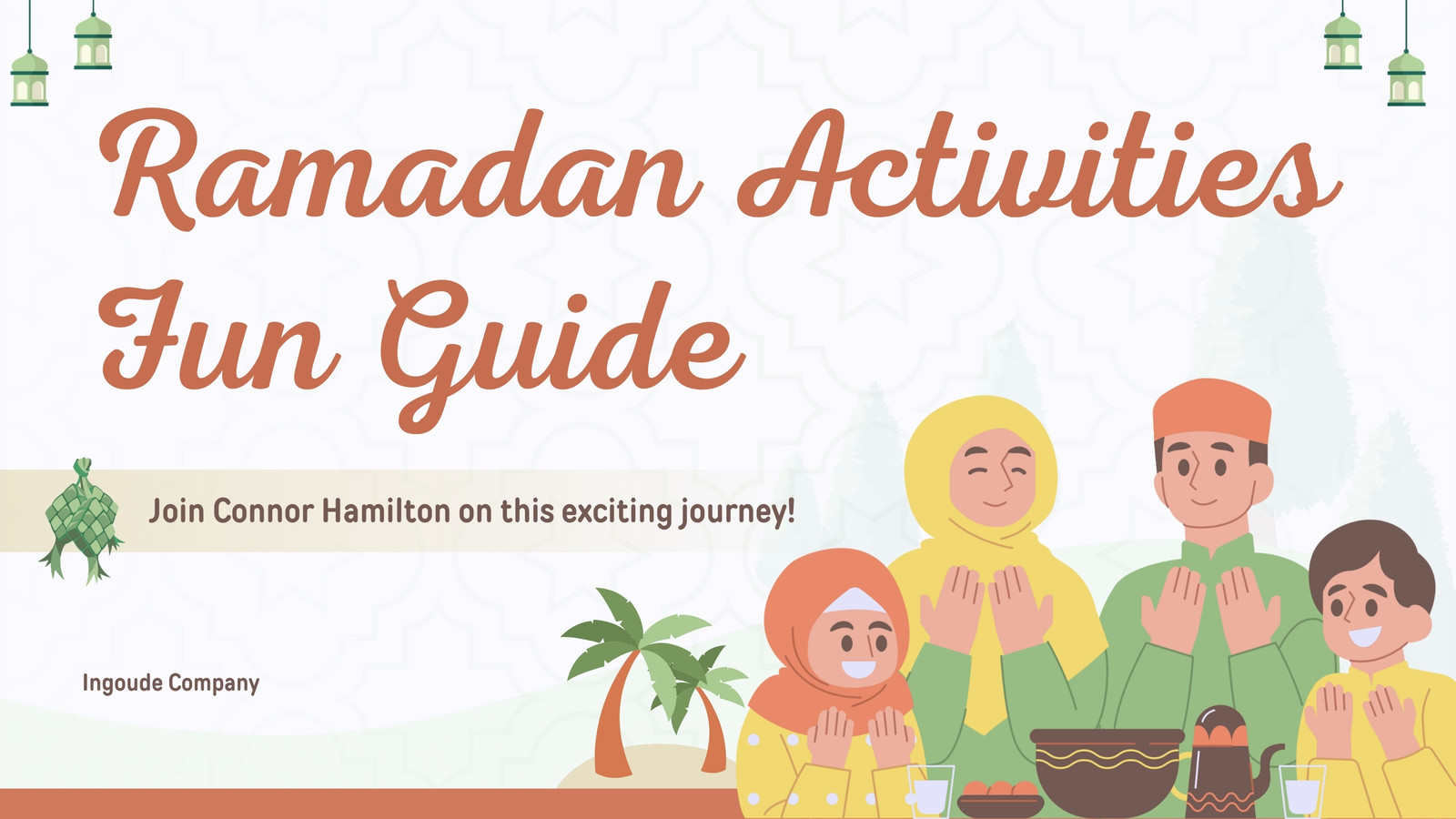 Ramadan Activities Fun Guide

Join Connor Hamilton on this exciting journey!

Ingoude Company